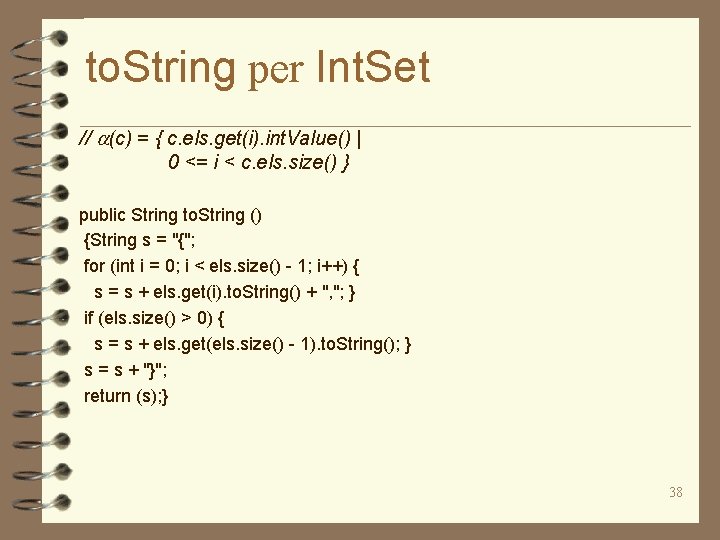 toString per IntSet

// $\alpha$(c) = { c.els.get(i).intValue() |
0 <= i < c.els.size() }

public String toString ()
{String s = "{";
for (int i = 0; i < els.size() - 1; i++) {
s = s + els.get(i).toString() + ","; }
if (els.size() > 0) {
s = s + els.get(els.size() - 1).toString(); }
s = s + "}";
return (s);}

38